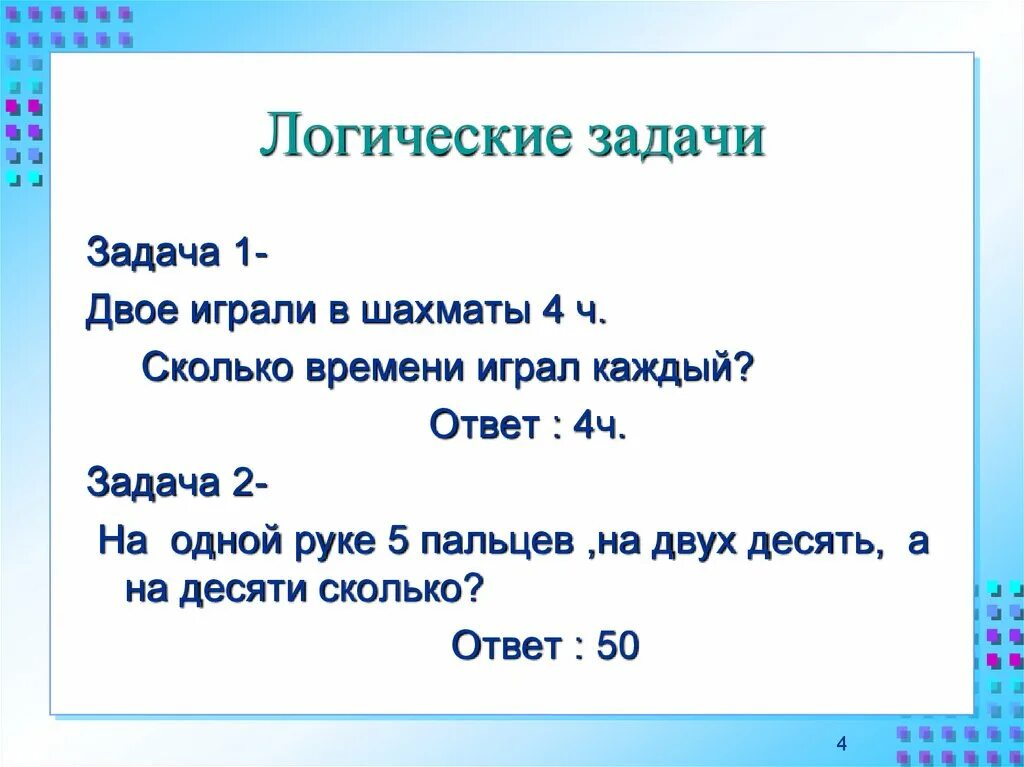 Логические задачи

Задача 1-

Двое играли в шахматы 4 ч.

Сколько времени играл каждый?

Ответ : 4ч.

Задача 2-

На одной руке 5 пальцев ,на двух десять, а на десяти сколько?

Ответ : 50

4